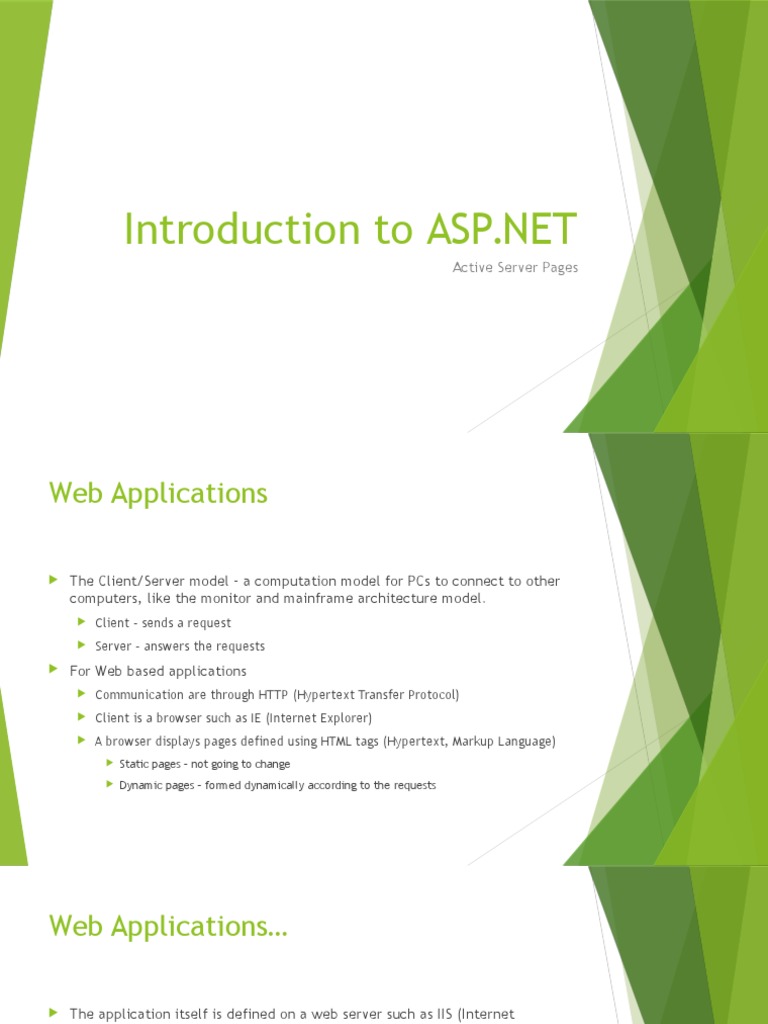 Introduction to ASP.NET

Active Server Pages

Web Applications

The Client/Server model - a computation model for PCs to connect to other computers, like the monitor and mainframe architecture model.

Client - sends a request

Server - answers the requests

For Web based applications

Communication are through HTTP (Hypertext Transfer Protocol)

Client is a browser such as IE (Internet Explorer)

A browser displays pages defined using HTML tags (Hypertext, Markup Language)

Static pages - not going to change

Dynamic pages - formed dynamically according to the requests

Web Applications…

The application itself is defined on a web server such as IIS (Internet